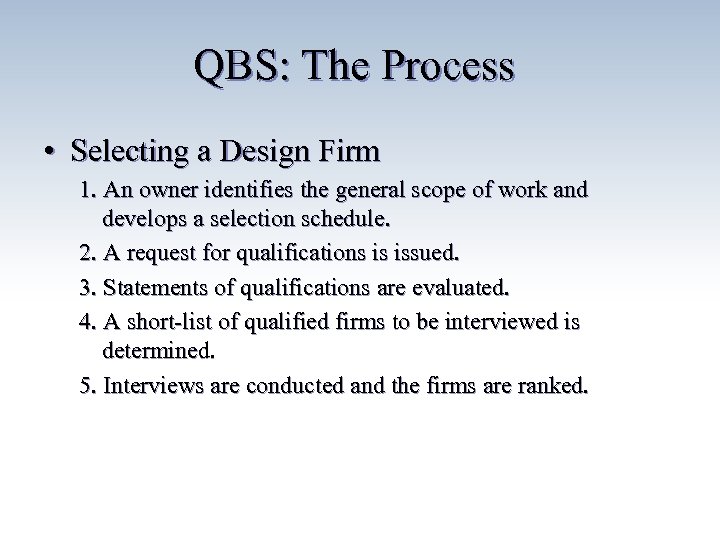 QBS: The Process

• Selecting a Design Firm

1. An owner identifies the general scope of work and develops a selection schedule.
2. A request for qualifications is issued.
3. Statements of qualifications are evaluated.
4. A short-list of qualified firms to be interviewed is determined.
5. Interviews are conducted and the firms are ranked.